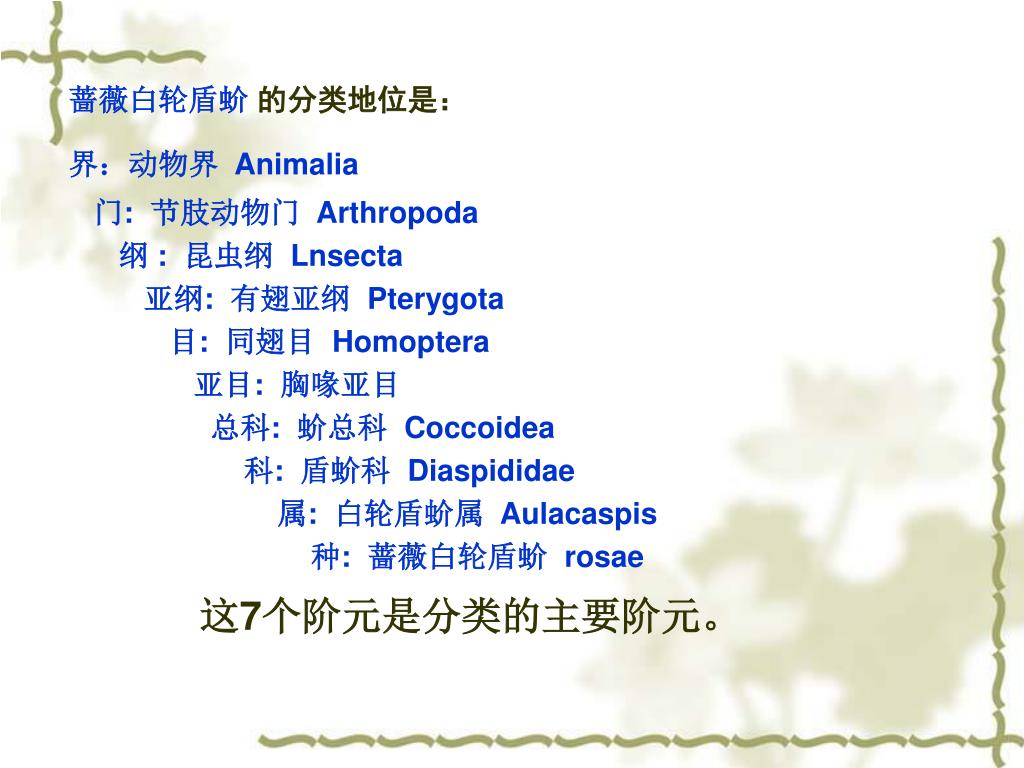 蔷薇白轮盾蚧 的分类地位是：

界：动物界 Animalia

门: 节肢动物门 Arthropoda

纲 : 昆虫纲 Lnsecta

亚纲: 有翅亚纲 Pterygota

目: 同翅目 Homoptera

亚目: 胸喙亚目

总科: 蚧总科 Coccoidea

科: 盾蚧科 Diaspididae

属: 白轮盾蚧属 Aulacaspis

种: 蔷薇白轮盾蚧 rosae

这7个阶元是分类的主要阶元。